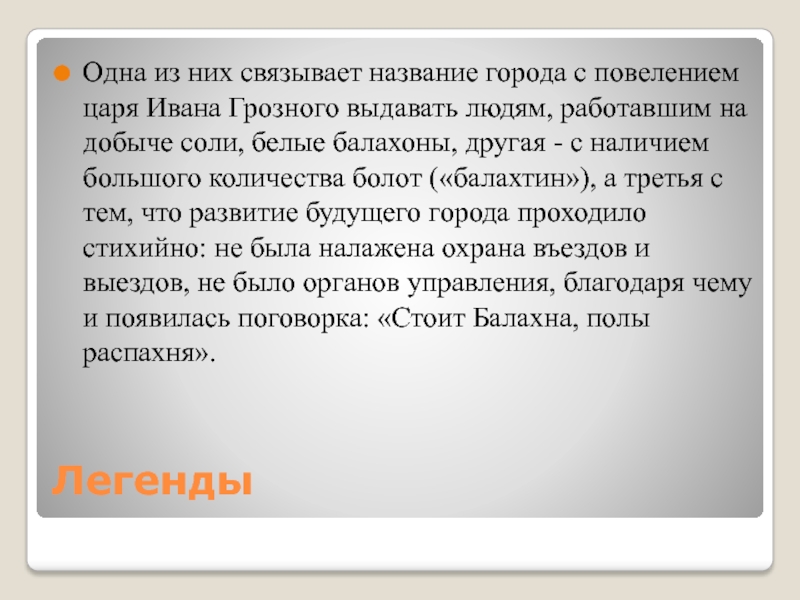 Одна из них связывает название города с повелением царя Ивана Грозного выдавать людям, работавшим на добыче соли, белые балахоны, другая - с наличием большого количества болот («балахтин»), а третья с тем, что развитие будущего города проходило стихийно: не была налажена охрана въездов и выездов, не было органов управления, благодаря чему и появилась поговорка: «Стоит Балахна, полы распахня».

Легенды